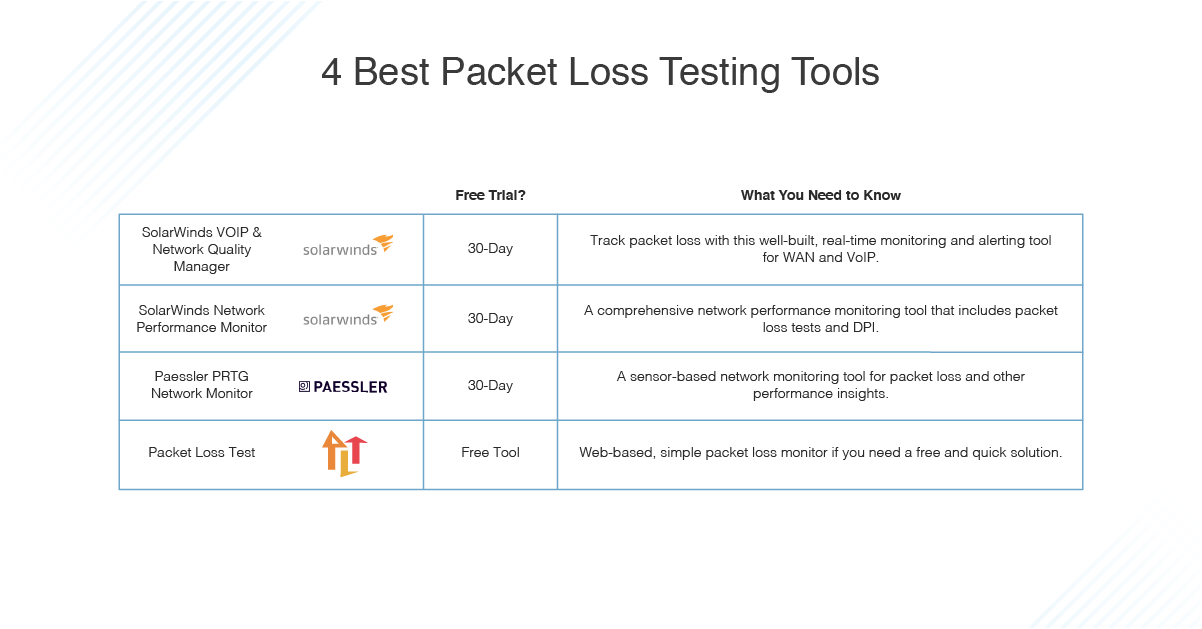 4 Best Packet Loss Testing Tools

| | | Free Trial? | What You Need to Know |
|---|---|---|---|
| SolarWinds VOIP & Network Quality Manager | solarwinds | 30-Day | Track packet loss with this well-built, real-time monitoring and alerting tool for WAN and VoIP. |
| SolarWinds Network Performance Monitor | solarwinds | 30-Day | A comprehensive network performance monitoring tool that includes packet loss tests and DPI. |
| Paessler PRTG Network Monitor | PAESSLER | 30-Day | A sensor-based network monitoring tool for packet loss and other performance insights. |
| Packet Loss Test | | Free Tool | Web-based, simple packet loss monitor if you need a free and quick solution. |